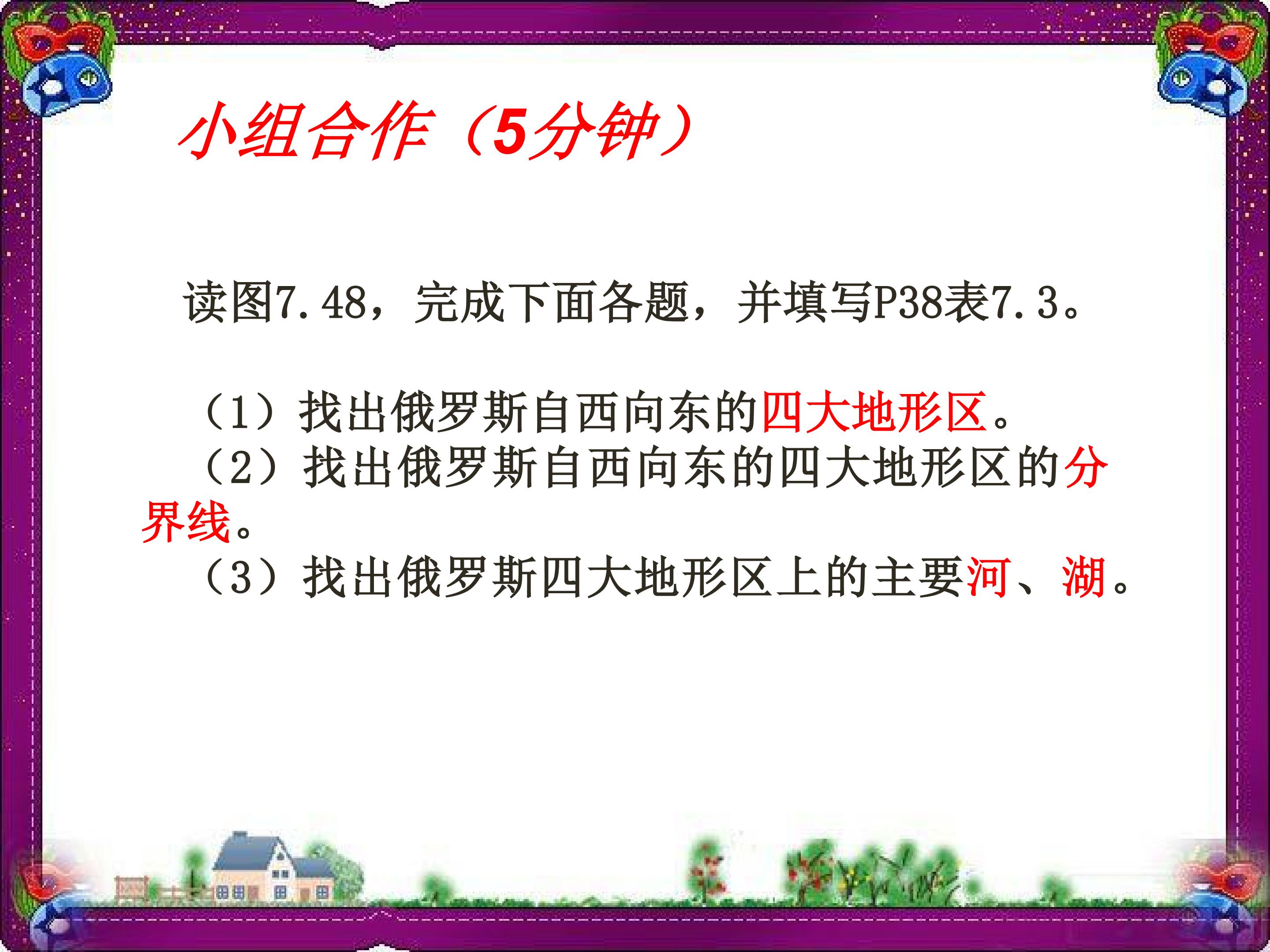 小组合作（5分钟）

读图7.48，完成下面各题，并填写P38表7.3。

（1）找出俄罗斯自西向东的四大地形区。
（2）找出俄罗斯自西向东的四大地形区的分界线。
（3）找出俄罗斯四大地形区上的主要河、湖。